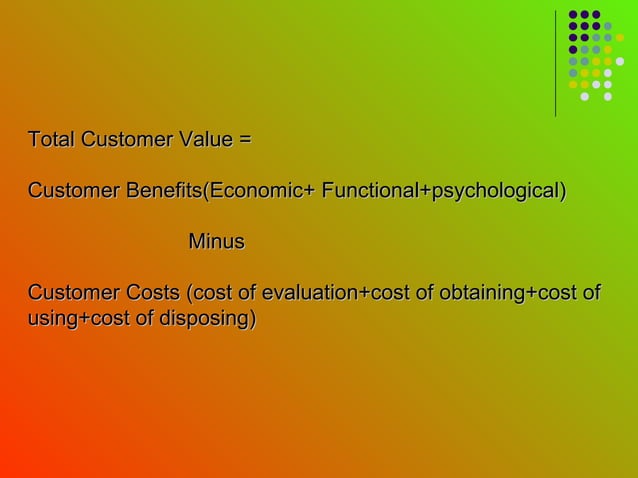 Total Customer Value =

Customer Benefits(Economic+ Functional+psychological)

Minus

Customer Costs (cost of evaluation+cost of obtaining+cost of using+cost of disposing)